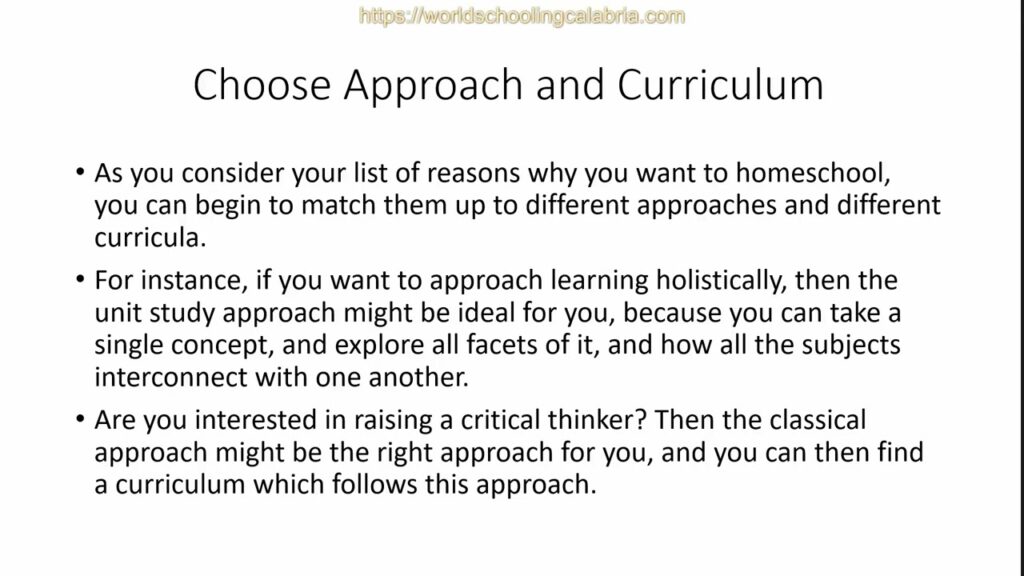 https://worldschoolingcalabria.com

Choose Approach and Curriculum

• As you consider your list of reasons why you want to homeschool, you can begin to match them up to different approaches and different curricula.
• For instance, if you want to approach learning holistically, then the unit study approach might be ideal for you, because you can take a single concept, and explore all facets of it, and how all the subjects interconnect with one another.
• Are you interested in raising a critical thinker? Then the classical approach might be the right approach for you, and you can then find a curriculum which follows this approach.